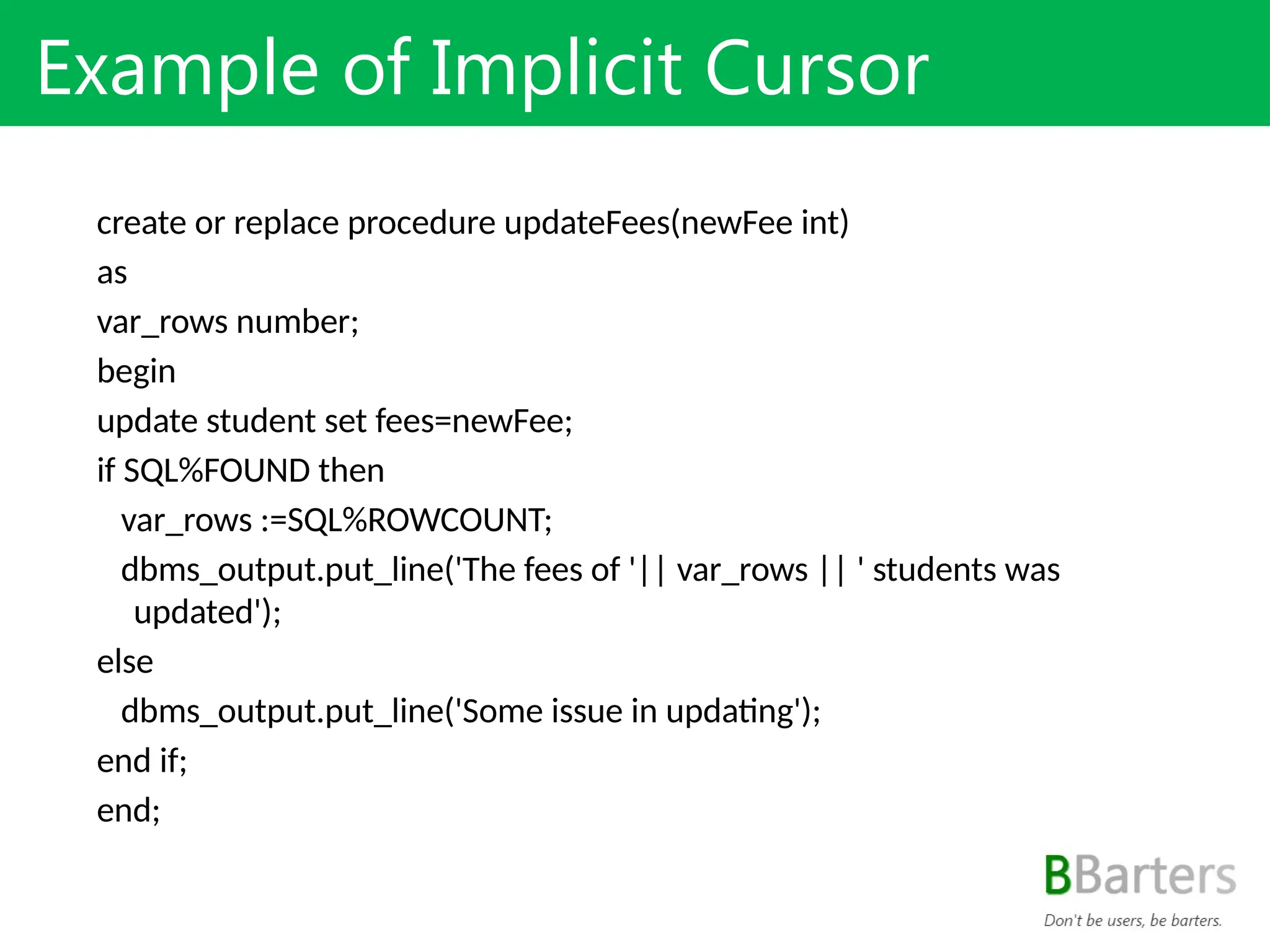 Example of Implicit Cursor

create or replace procedure updateFees(newFee int)
as
var_rows number;
begin
update student set fees=newFee;
if SQL%FOUND then
var_rows :=SQL%ROWCOUNT;
dbms_output.put_line('The fees of '|| var_rows || ' students was updated');
else
dbms_output.put_line('Some issue in updating');
end if;
end;

BBarters
Don't be users, be barters.